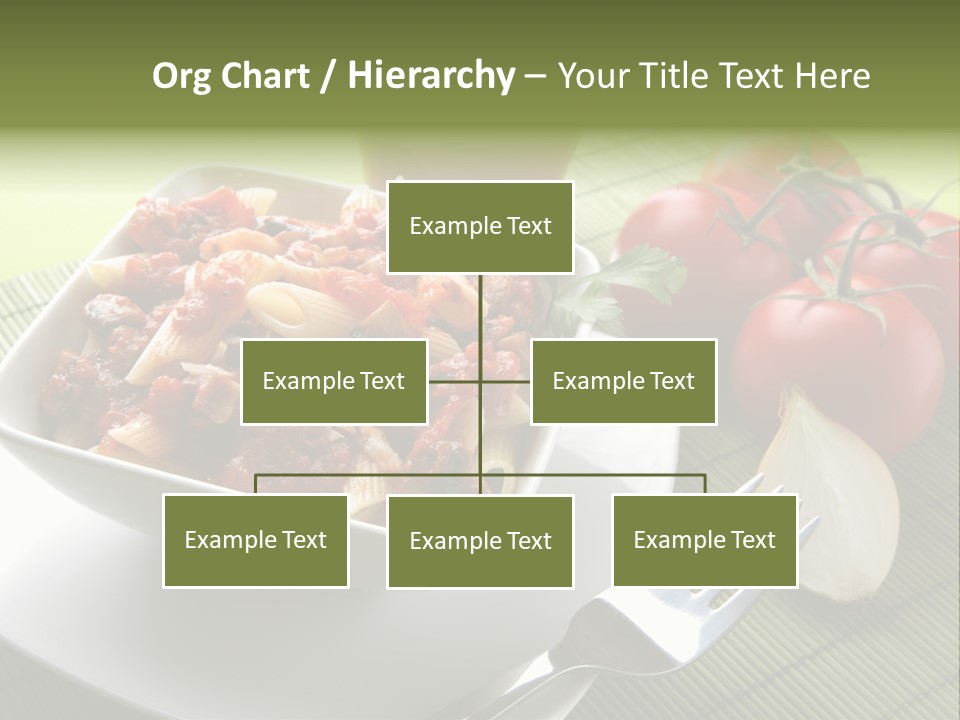 Org Chart / Hierarchy – Your Title Text Here

Example Text

Example Text

Example Text

Example Text

Example Text

Example Text